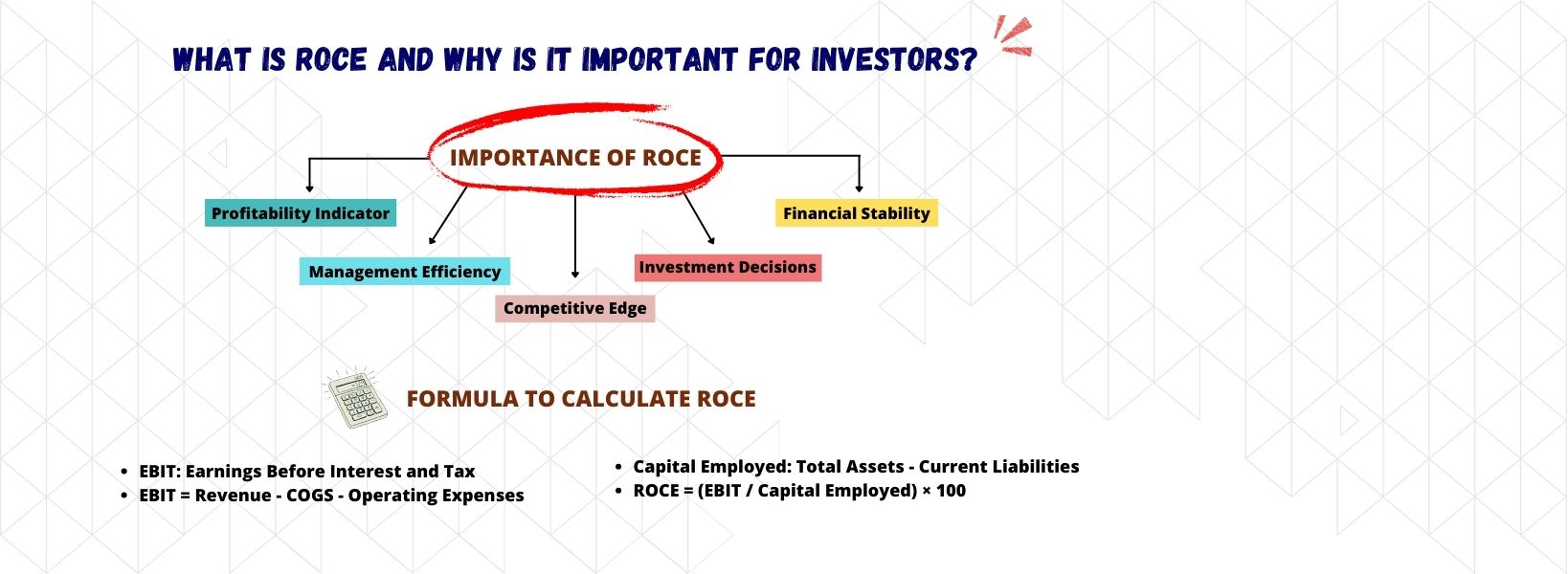 WHAT IS ROCE AND WHY IS IT IMPORTANT FOR INVESTORS?

IMPORTANCE OF ROCE

Profitability Indicator

Management Efficiency

Competitive Edge

Investment Decisions

Financial Stability

FORMULA TO CALCULATE ROCE

- EBIT: Earnings Before Interest and Tax
- EBIT = Revenue - COGS - Operating Expenses

- Capital Employed: Total Assets - Current Liabilities
- ROCE = (EBIT / Capital Employed) × 100